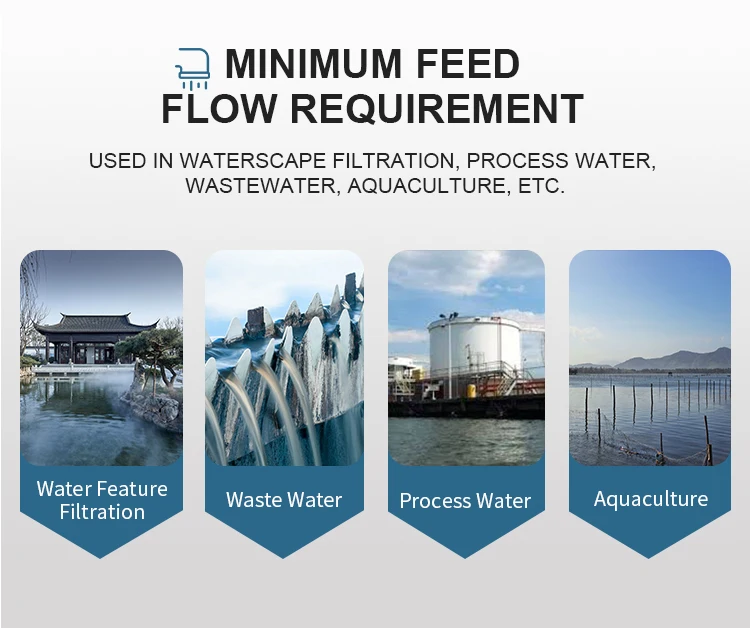 MINIMUM FEED FLOW REQUIREMENT

USED IN WATERSCAPE FILTRATION, PROCESS WATER, WASTEWATER, AQUACULTURE, ETC.

Water Feature Filtration

Waste Water

Process Water

Aquaculture